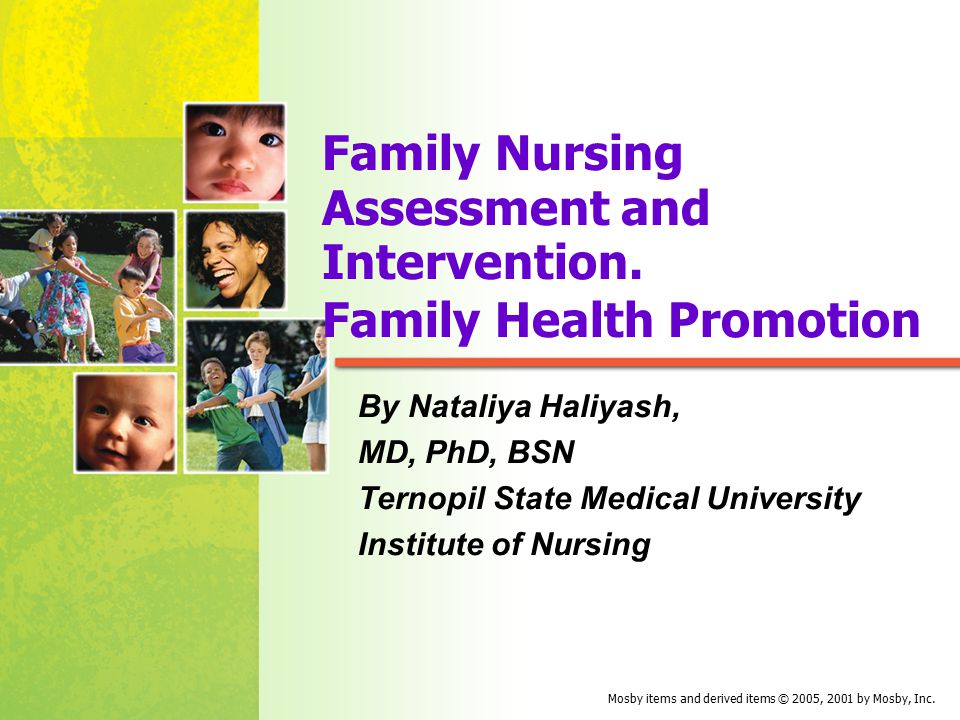 Family Nursing Assessment and Intervention.
Family Health Promotion

By Nataliya Haliyash,
MD, PhD, BSN
Ternopil State Medical University
Institute of Nursing

Mosby items and derived items © 2005, 2001 by Mosby, Inc.